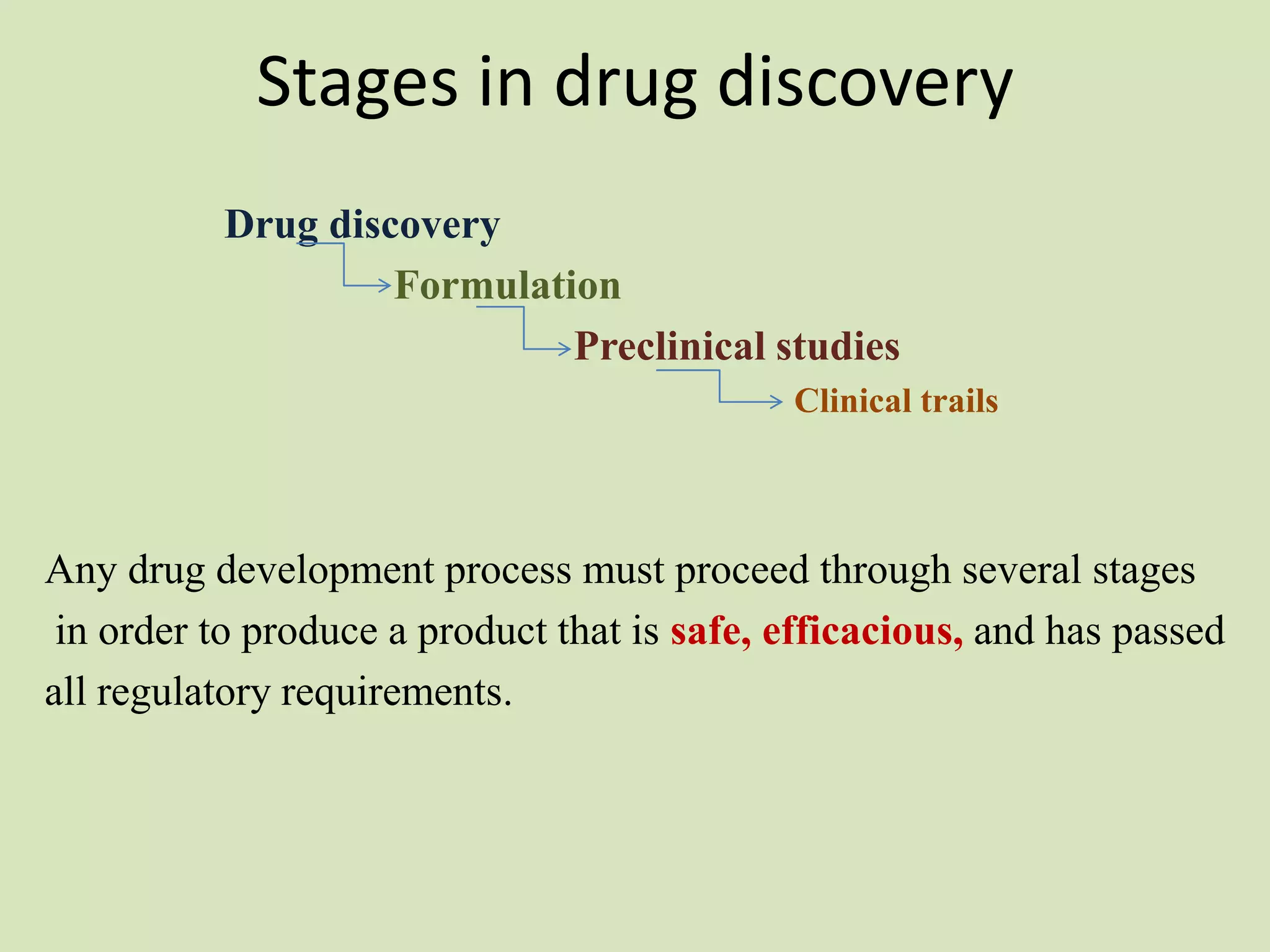 Stages in drug discovery

Drug discovery

Formulation

Preclinical studies

Clinical trails

Any drug development process must proceed through several stages in order to produce a product that is safe, efficacious, and has passed all regulatory requirements.